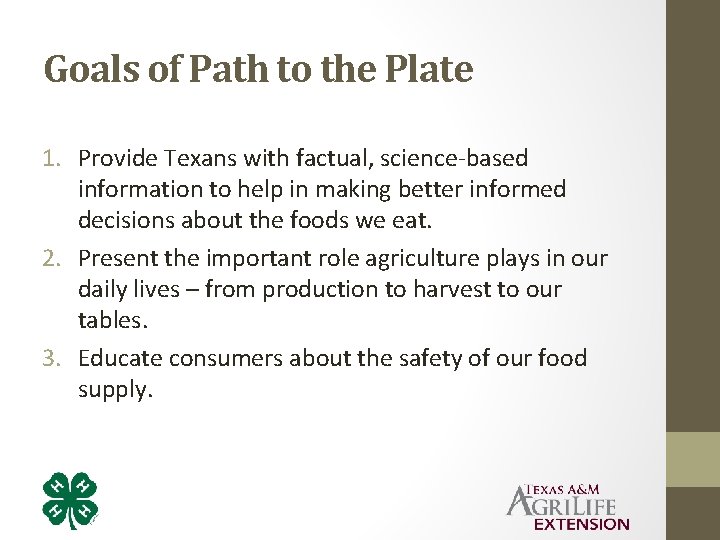 Goals of Path to the Plate

1. Provide Texans with factual, science-based information to help in making better informed decisions about the foods we eat.
2. Present the important role agriculture plays in our daily lives – from production to harvest to our tables.
3. Educate consumers about the safety of our food supply.

H H H H

TEXAS A&M
AGRILIFE
EXTENSION